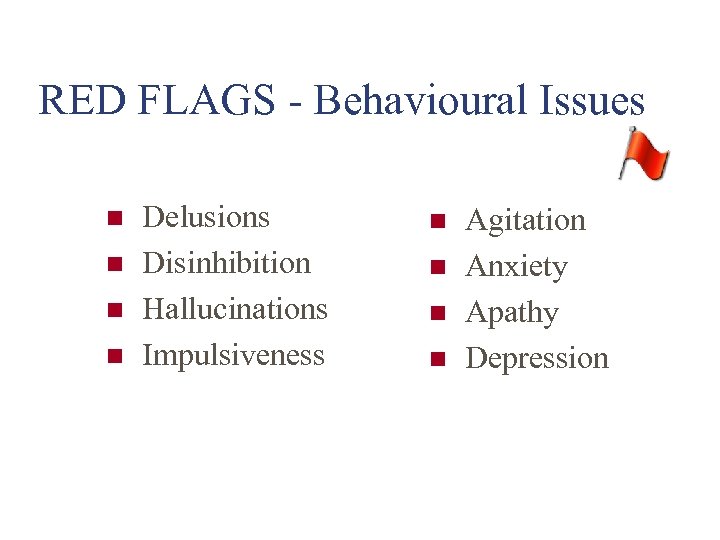 RED FLAGS - Behavioural Issues

- Delusions
- Disinhibition
- Hallucinations
- Impulsiveness

- Agitation
- Anxiety
- Apathy
- Depression